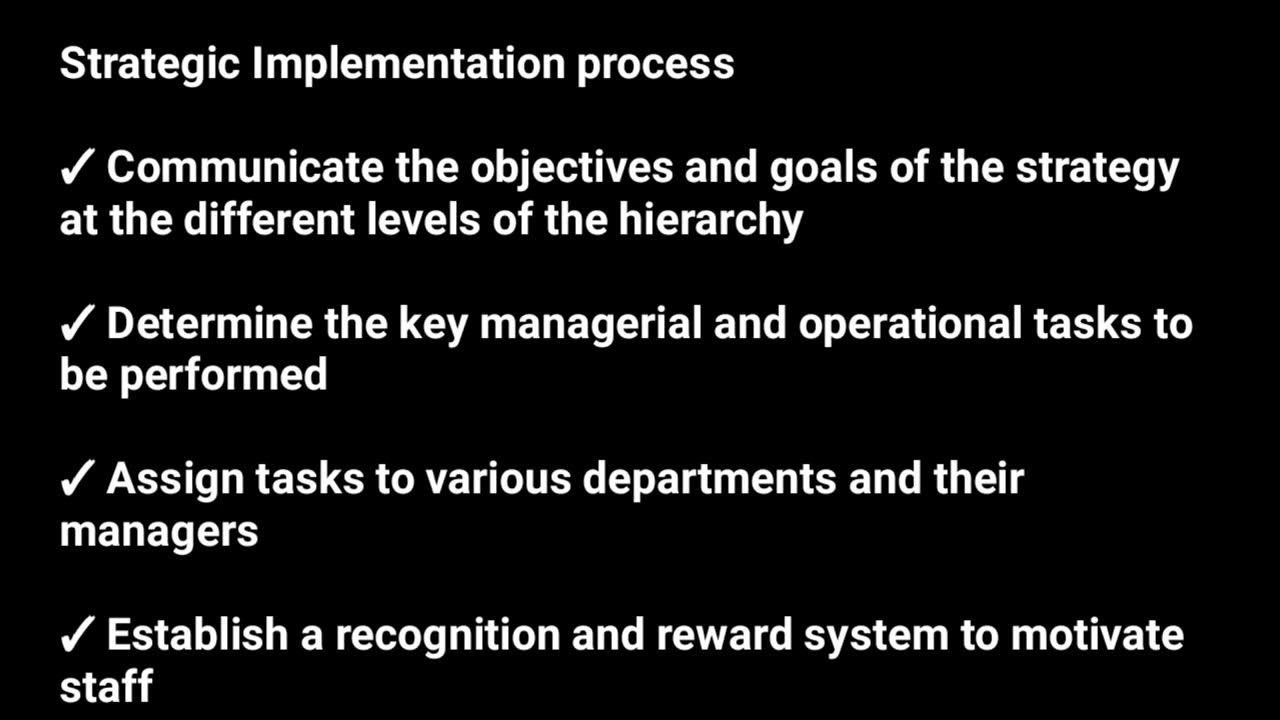 Strategic Implementation process

✓ Communicate the objectives and goals of the strategy at the different levels of the hierarchy

✓ Determine the key managerial and operational tasks to be performed

✓ Assign tasks to various departments and their managers

✓ Establish a recognition and reward system to motivate staff